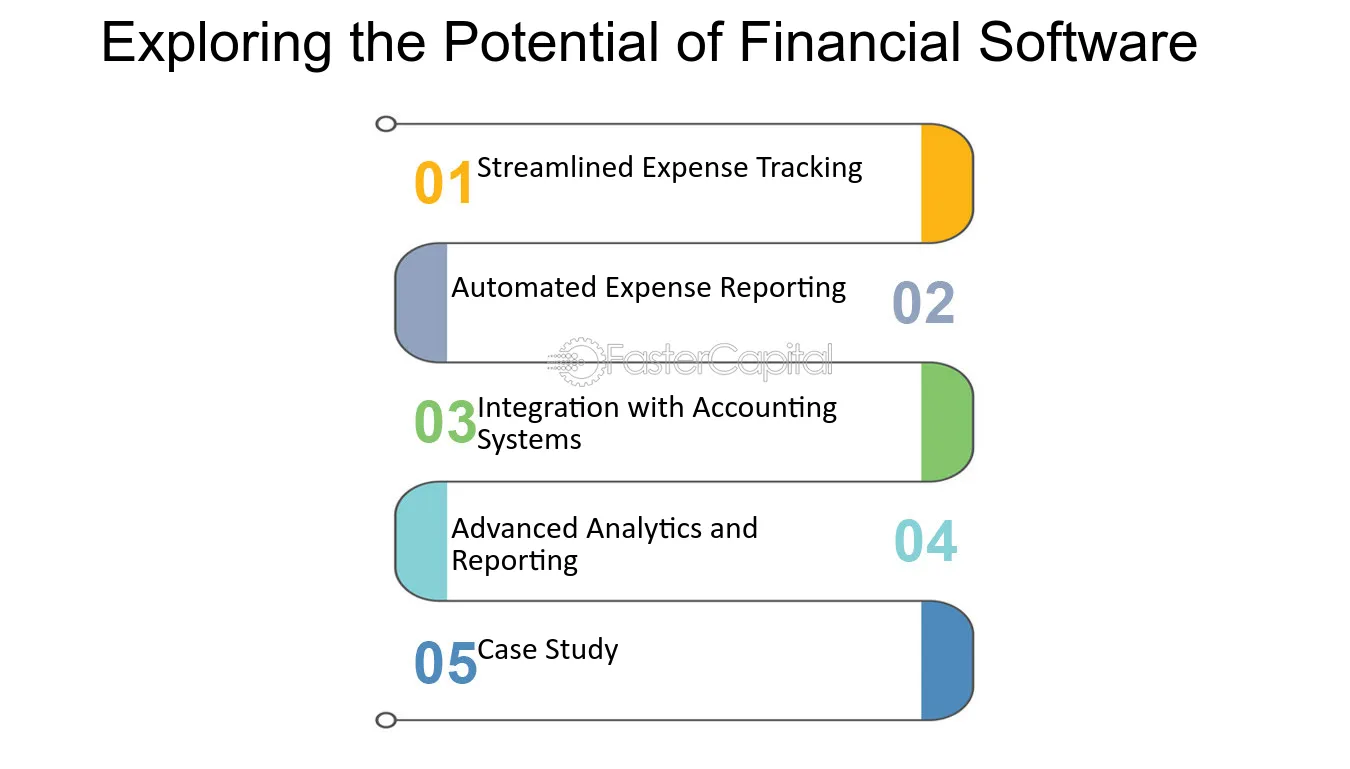 Exploring the Potential of Financial Software

01 Streamlined Expense Tracking

Automated Expense Reporting 02

FasterCapital

03 Integration with Accounting Systems

Advanced Analytics and Reporting 04

05 Case Study